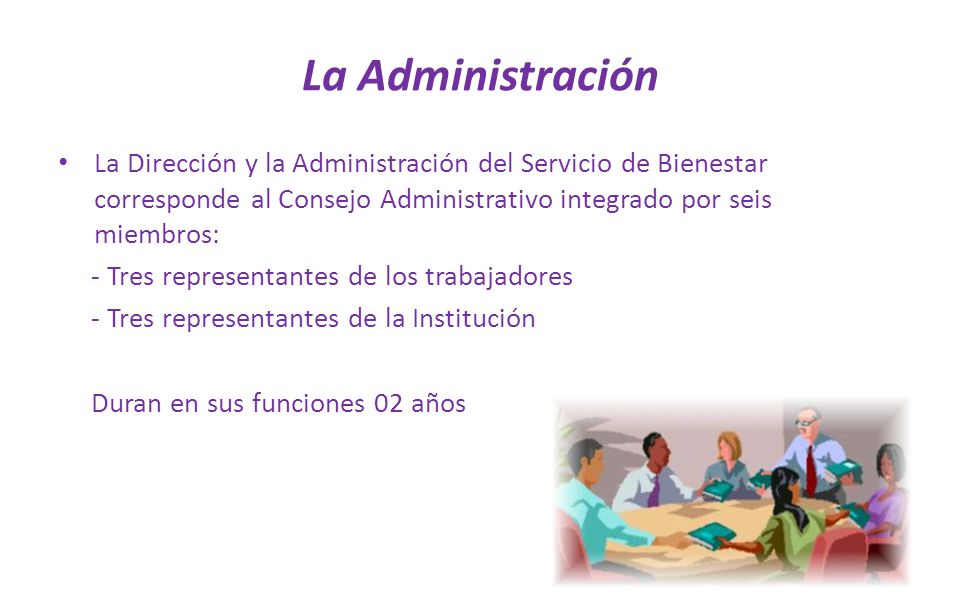 La Administración

• La Dirección y la Administración del Servicio de Bienestar corresponde al Consejo Administrativo integrado por seis miembros:

- Tres representantes de los trabajadores

- Tres representantes de la Institución

Duran en sus funciones 02 años